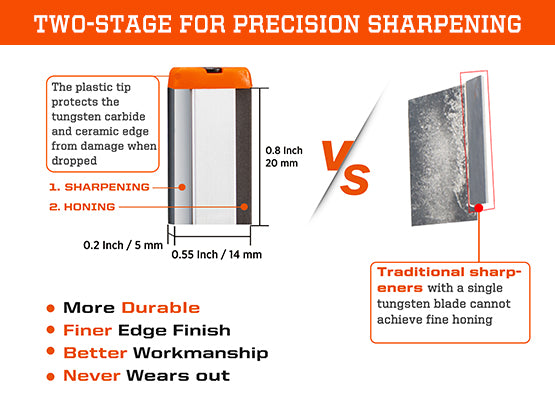 TWO-STAGE FOR PRECISION SHARPENING

The plastic tip protects the tungsten carbide and ceramic edge from damage when dropped

1. SHARPENING

2. HONING

0.8 Inch
20 mm

0.2 Inch / 5 mm

0.55 Inch / 14 mm

VS

Traditional sharpeners with a single tungsten blade cannot achieve fine honing

• More Durable
• Finer Edge Finish
• Better Workmanship
• Never Wears out